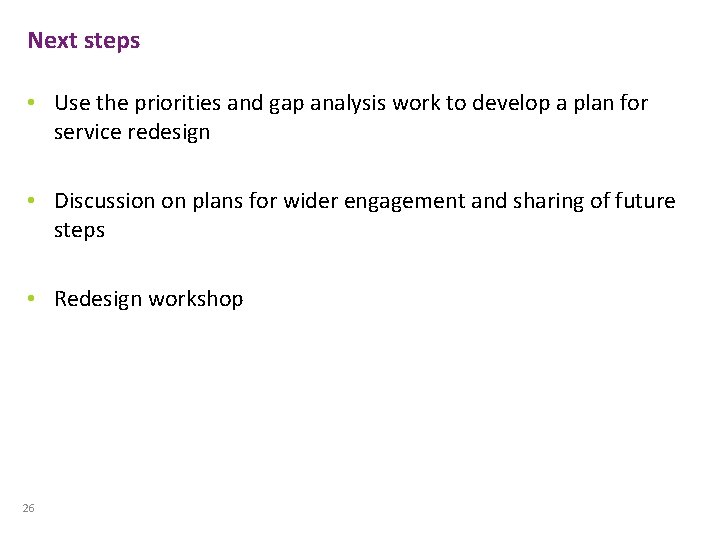 Next steps

• Use the priorities and gap analysis work to develop a plan for service redesign

• Discussion on plans for wider engagement and sharing of future steps

• Redesign workshop

26